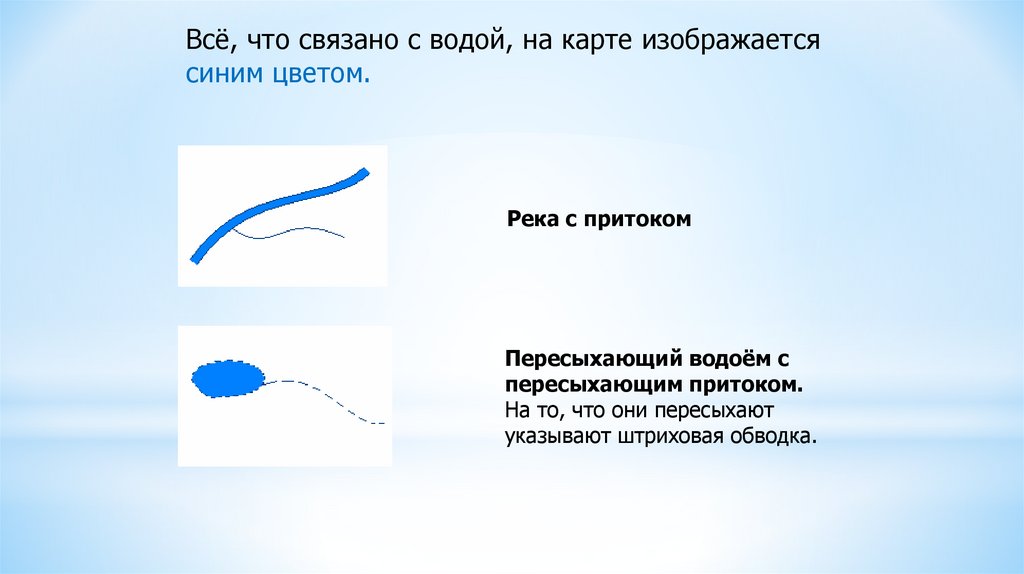 Всё, что связано с водой, на карте изображается синим цветом.

Река с притоком

Пересыхающий водоём с пересыхающим притоком.
На то, что они пересыхают указывают штриховая обводка.